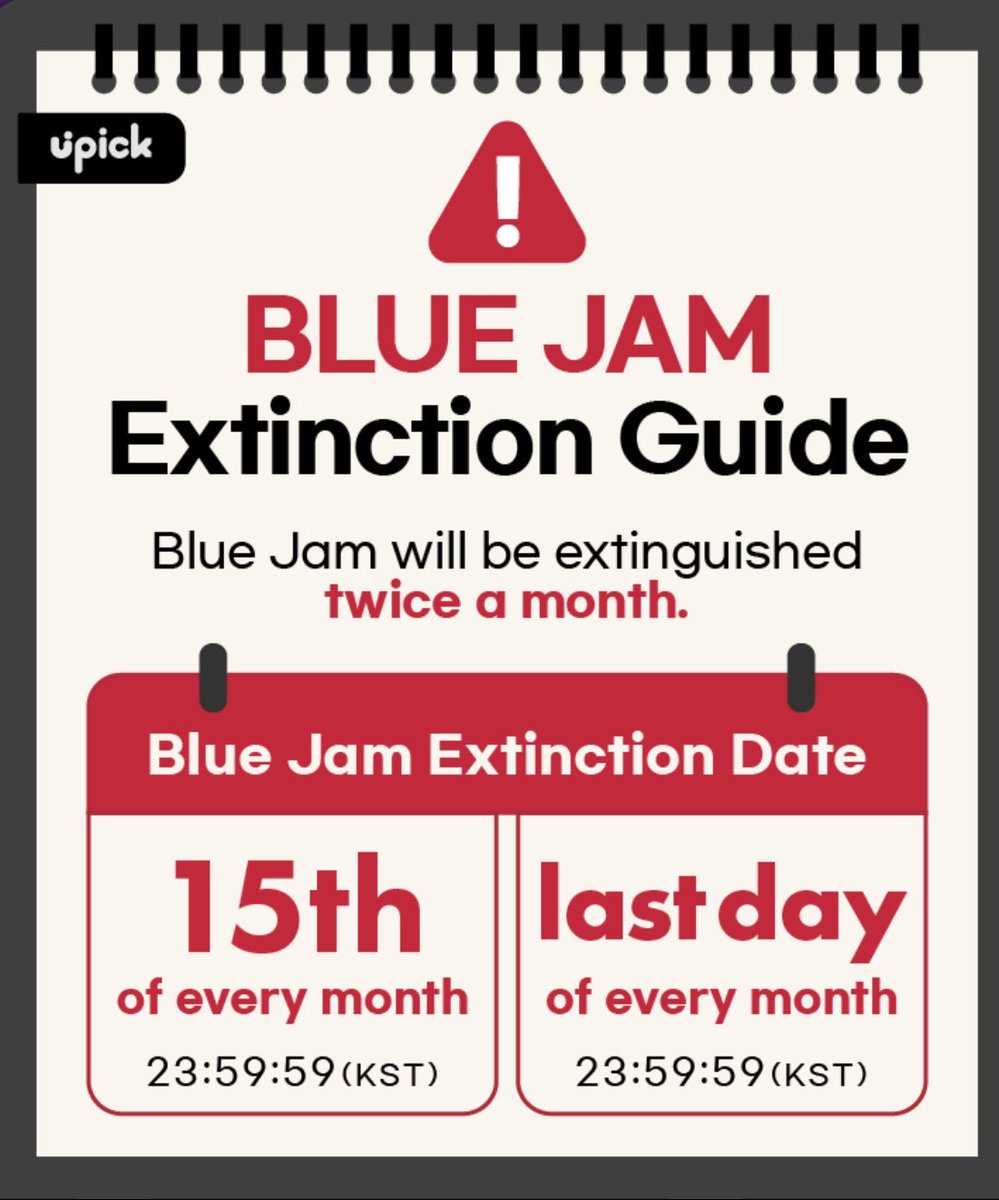 upick

!

BLUE JAM
Extinction Guide

Blue Jam will be extinguished twice a month.

Blue Jam Extinction Date

15th
of every month
23:59:59(KST)

last day
of every month
23:59:59(KST)